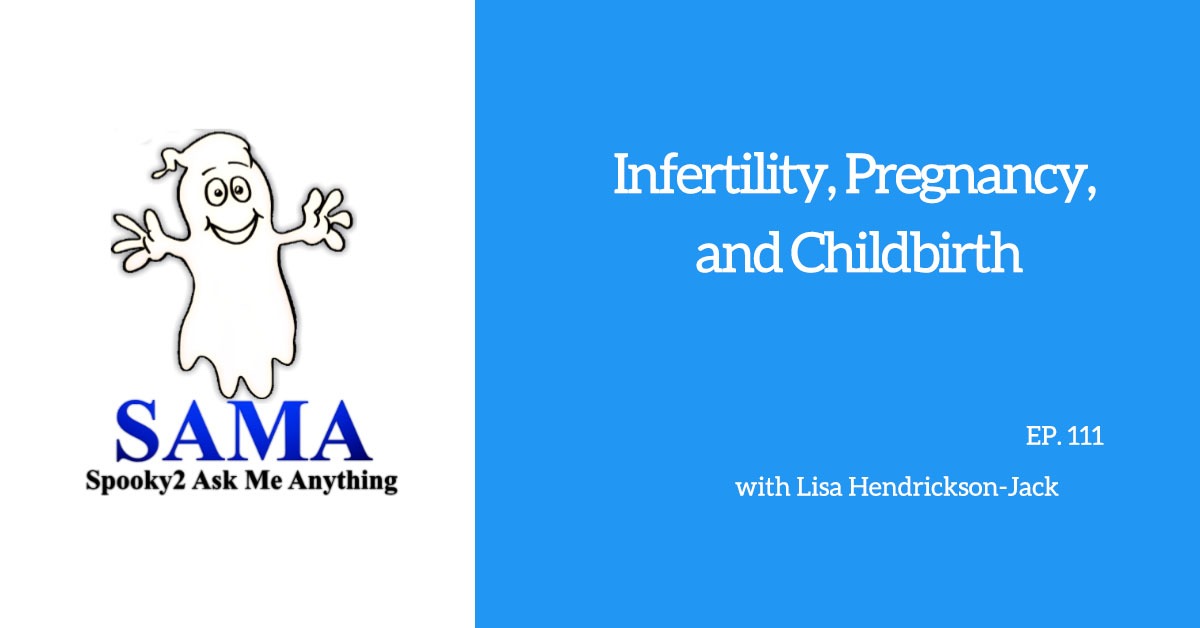 SAMA
Spooky2 Ask Me Anything

Infertility, Pregnancy, and Childbirth

EP. 111

with Lisa Hendrickson-Jack